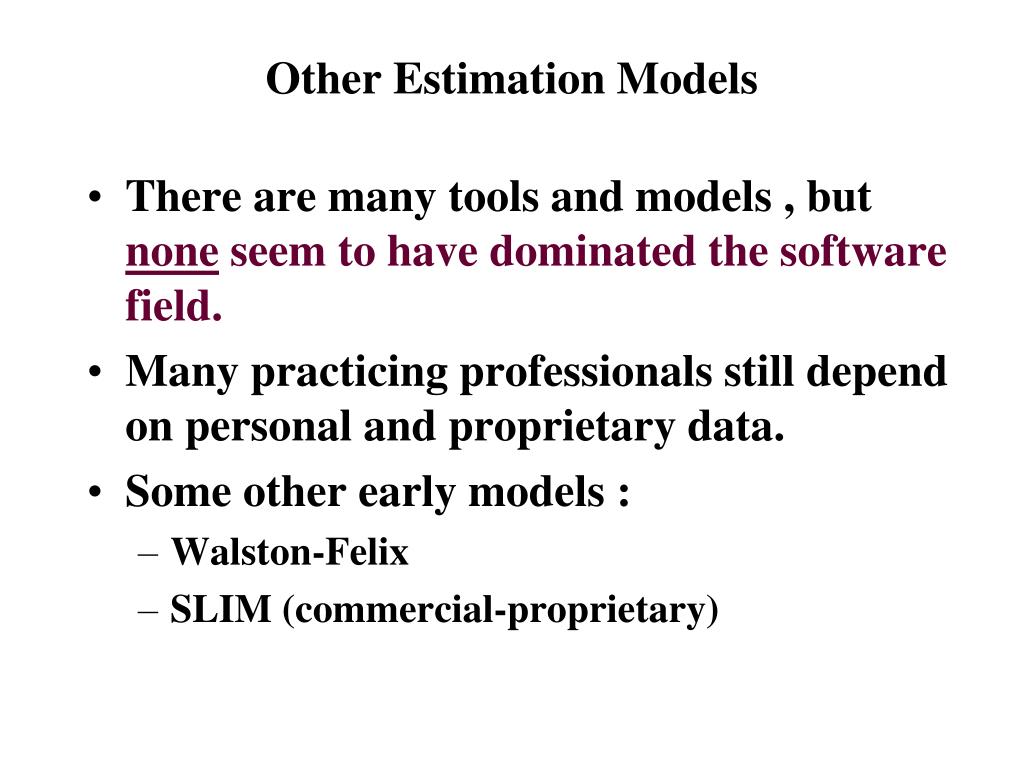 Other Estimation Models

• There are many tools and models , but none seem to have dominated the software field.
• Many practicing professionals still depend on personal and proprietary data.
• Some other early models :
– Walston-Felix
– SLIM (commercial-proprietary)